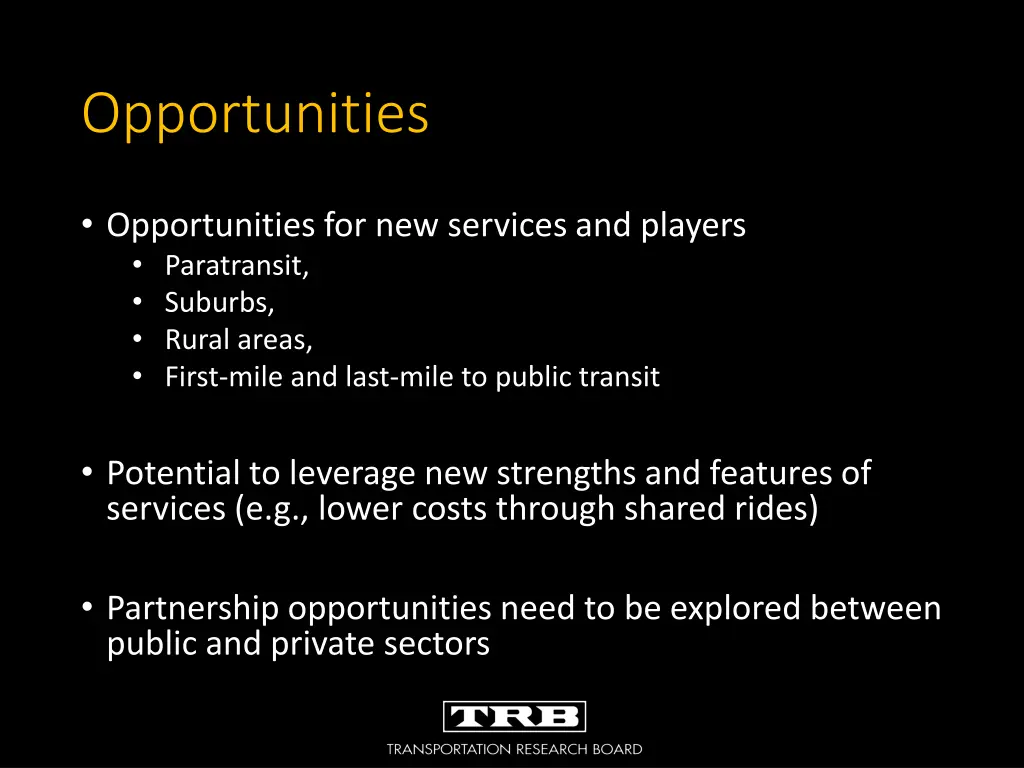 Opportunities

• Opportunities for new services and players
  • Paratransit,
  • Suburbs,
  • Rural areas,
  • First-mile and last-mile to public transit

• Potential to leverage new strengths and features of services (e.g., lower costs through shared rides)

• Partnership opportunities need to be explored between public and private sectors

TRB
TRANSPORTATION RESEARCH BOARD